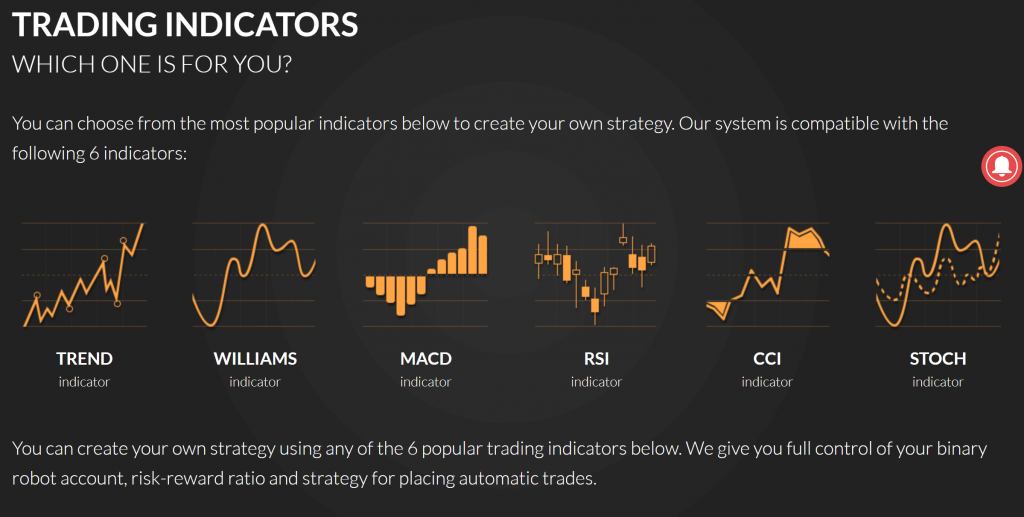 TRADING INDICATORS
WHICH ONE IS FOR YOU?

You can choose from the most popular indicators below to create your own strategy. Our system is compatible with the following 6 indicators:

TREND
indicator

WILLIAMS
indicator

MACD
indicator

RSI
indicator

CCI
indicator

STOCH
indicator

You can create your own strategy using any of the 6 popular trading indicators below. We give you full control of your binary robot account, risk-reward ratio and strategy for placing automatic trades.